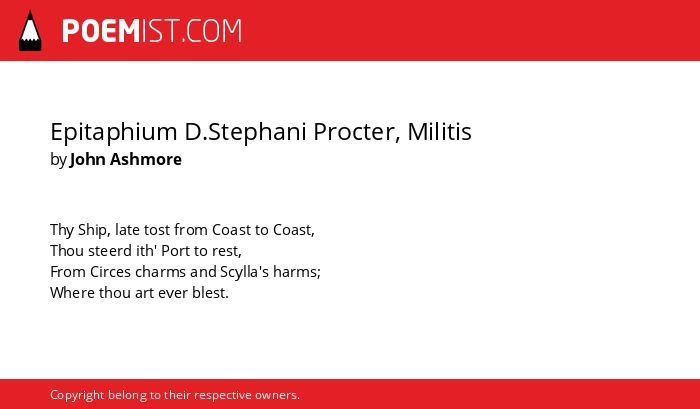 POEMIST.COM

Epitaphium D.Stephani Procter, Militis
by John Ashmore

Thy Ship, late tost from Coast to Coast,
Thou steerd ith' Port to rest,
From Circes charms and Scylla's harms;
Where thou art ever blest.

Copyright belong to their respective owners.